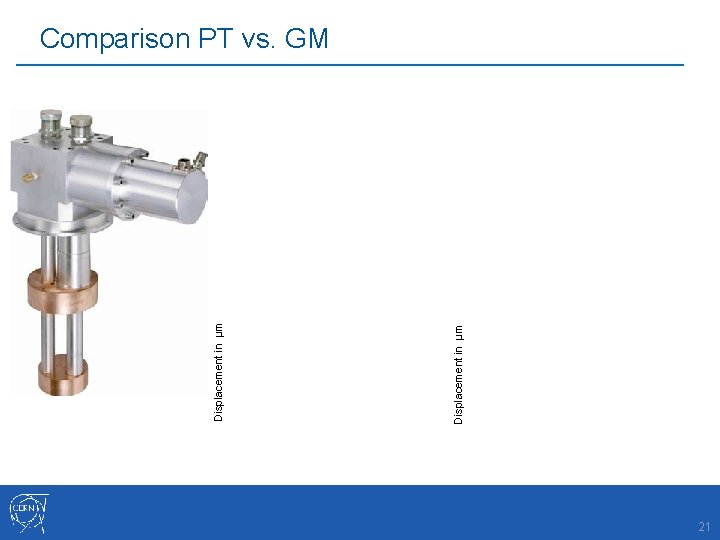 Comparison PT vs. GM

Displacement in µm

Displacement in µm

CERN

21